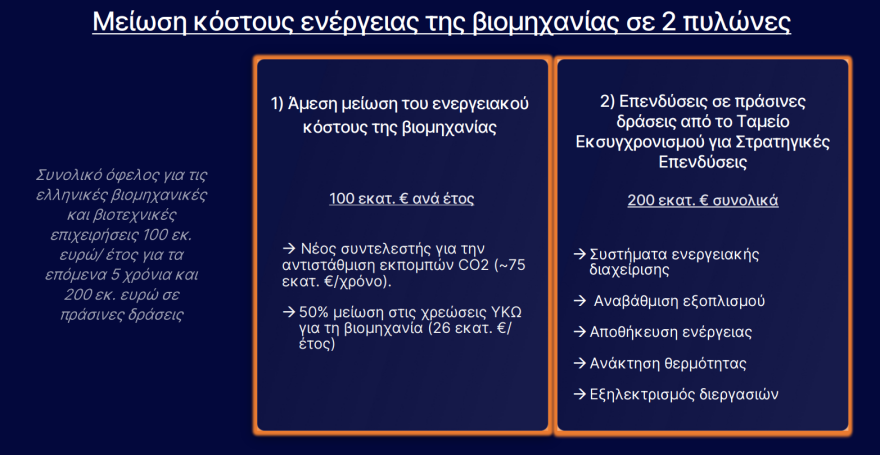 Μείωση κόστους ενέργειας της βιομηχανίας σε 2 πυλώνες

Συνολικό όφελος για τις ελληνικές βιομηχανικές και βιοτεχνικές επιχειρήσεις 100 εκ. ευρώ/ έτος για τα επόμενα 5 χρόνια και 200 εκ. ευρώ σε πράσινες δράσεις

1) Άμεση μείωση του ενεργειακού κόστους της βιομηχανίας

100 εκατ. € ανά έτος

→ Νέος συντελεστής για την αντιστάθμιση εκπομπών CO2 (~75 εκατ. €/χρόνο).

→ 50% μείωση στις χρεώσεις ΥΚΩ για τη βιομηχανία (26 εκατ. €/ έτος)

2) Επενδύσεις σε πράσινες δράσεις από το Ταμείο Εκσυγχρονισμού για Στρατηγικές Επενδύσεις

200 εκατ. € συνολικά

→ Συστήματα ενεργειακής διαχείρισης

→ Αναβάθμιση εξοπλισμού

→ Αποθήκευση ενέργειας

→ Ανάκτηση θερμότητας

→ Εξηλεκτρισμός διεργασιών